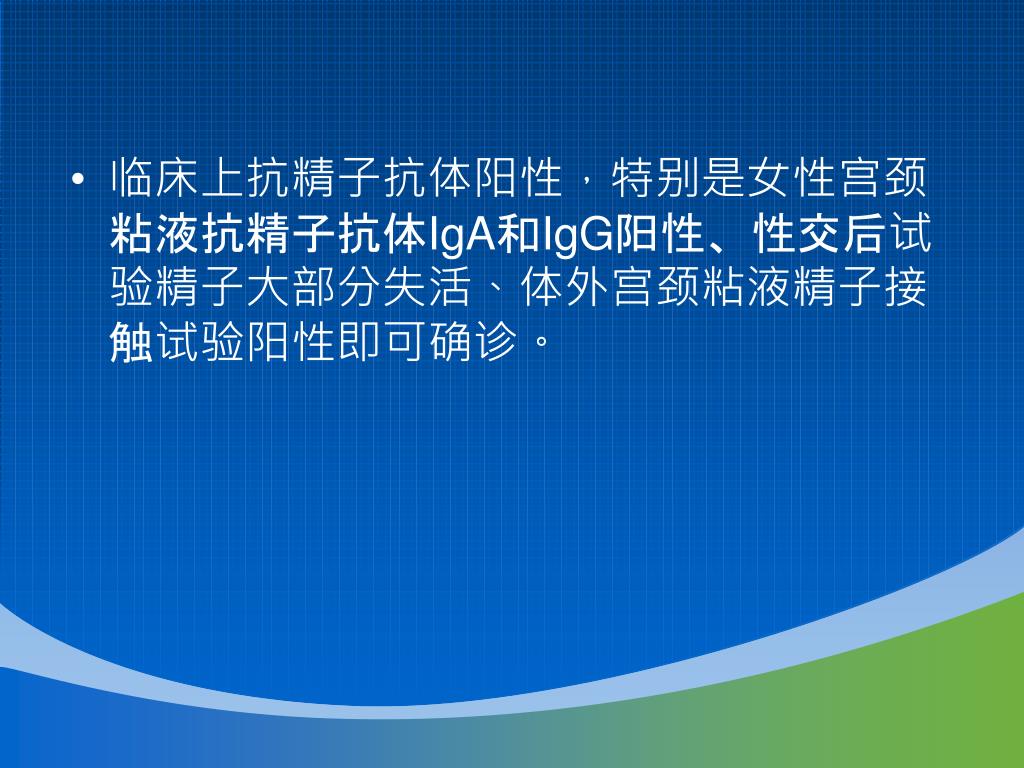 • 临床上抗精子抗体阳性，特别是女性宫颈粘液抗精子抗体IgA和IgG阳性、性交后试验精子大部分失活、体外宫颈粘液精子接触试验阳性即可确诊。